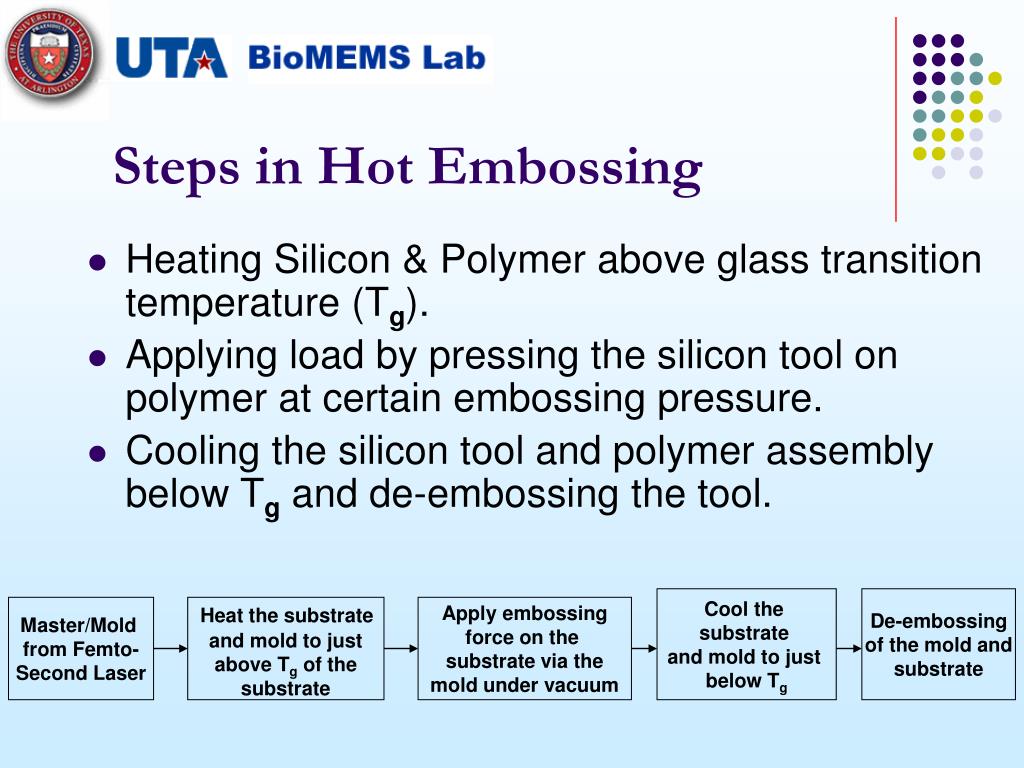 THE UNIVERSITY OF TEXAS AT ARLINGTON

UTA BioMEMS Lab

Steps in Hot Embossing

- Heating Silicon & Polymer above glass transition temperature ($T_g$).
- Applying load by pressing the silicon tool on polymer at certain embossing pressure.
- Cooling the silicon tool and polymer assembly below $T_g$ and de-embossing the tool.

Master/Mold from Femto-Second Laser

Heat the substrate and mold to just above $T_g$ of the substrate

Apply embossing force on the substrate via the mold under vacuum

Cool the substrate and mold to just below $T_g$

De-embossing of the mold and substrate